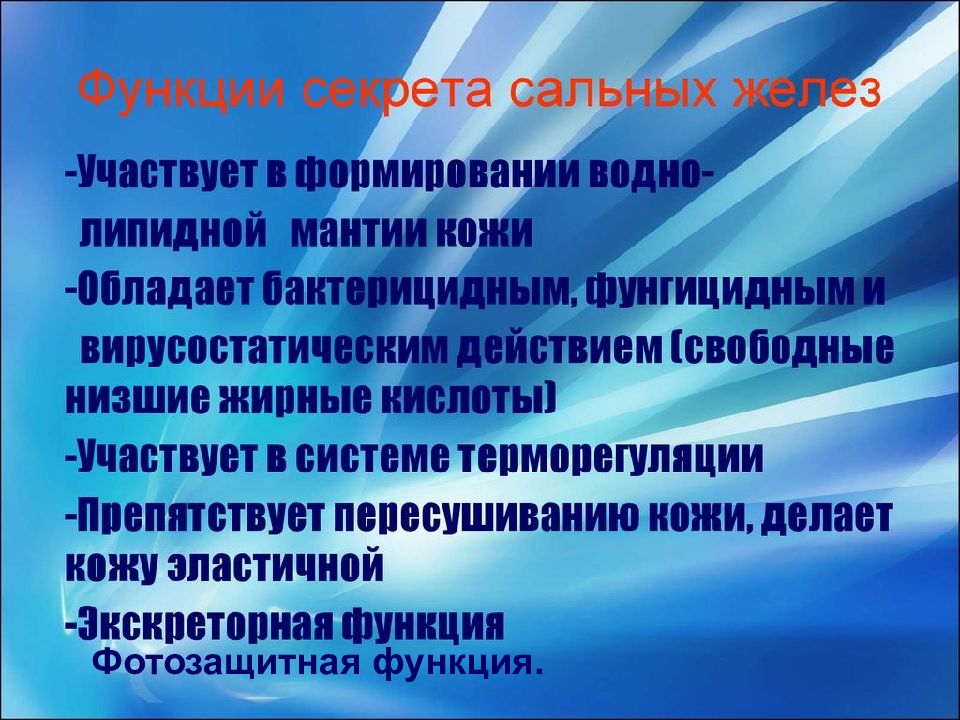 Функции секрета сальных желез

-Участвует в формировании водно-липидной мантии кожи
-Обладает бактерицидным, фунгицидным и вирусостатическим действием (свободные низшие жирные кислоты)
-Участвует в системе терморегуляции
-Препятствует пересушиванию кожи, делает кожу эластичной
-Экскреторная функция
Фотозащитная функция.